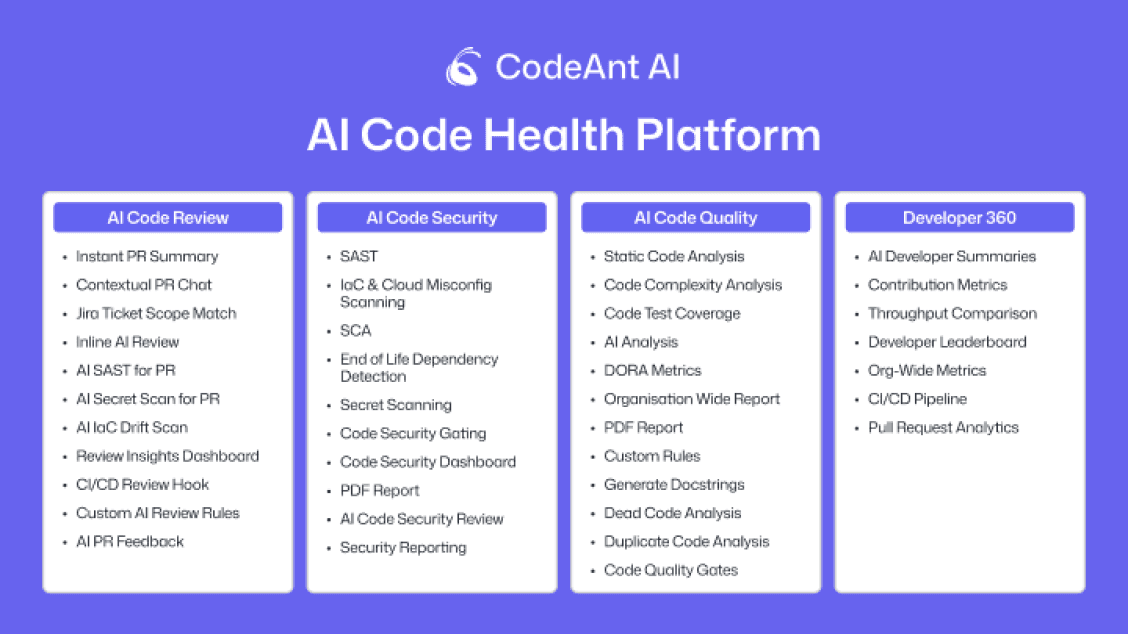 CodeAnt AI

AI Code Health Platform

AI Code Review

- Instant PR Summary
- Contextual PR Chat
- Jira Ticket Scope Match
- Inline AI Review
- AI SAST for PR
- AI Secret Scan for PR
- AI IaC Drift Scan
- Review Insights Dashboard
- CI/CD Review Hook
- Custom AI Review Rules
- AI PR Feedback

AI Code Security

- SAST
- IaC & Cloud Misconfig Scanning
- SCA
- End of Life Dependency Detection
- Secret Scanning
- Code Security Gating
- Code Security Dashboard
- PDF Report
- AI Code Security Review
- Security Reporting

AI Code Quality

- Static Code Analysis
- Code Complexity Analysis
- Code Test Coverage
- AI Analysis
- DORA Metrics
- Organisation Wide Report
- PDF Report
- Custom Rules
- Generate Docstrings
- Dead Code Analysis
- Duplicate Code Analysis
- Code Quality Gates

Developer 360

- AI Developer Summaries
- Contribution Metrics
- Throughput Comparison
- Developer Leaderboard
- Org-Wide Metrics
- CI/CD Pipeline
- Pull Request Analytics